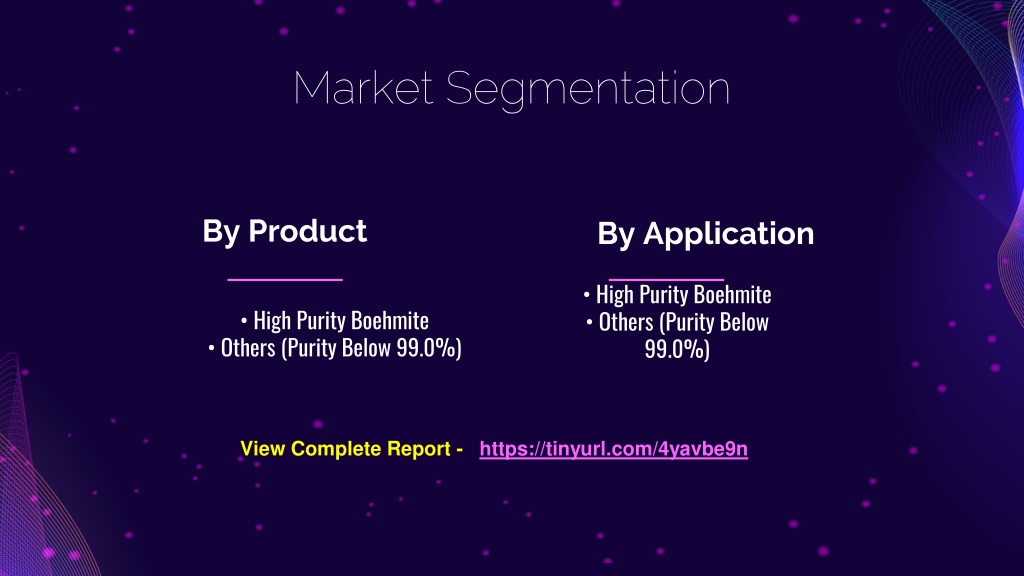 Market Segmentation

By Product

• High Purity Boehmite
• Others (Purity Below 99.0%)

By Application

• High Purity Boehmite
• Others (Purity Below 99.0%)

View Complete Report - https://tinyurl.com/4yavbe9n